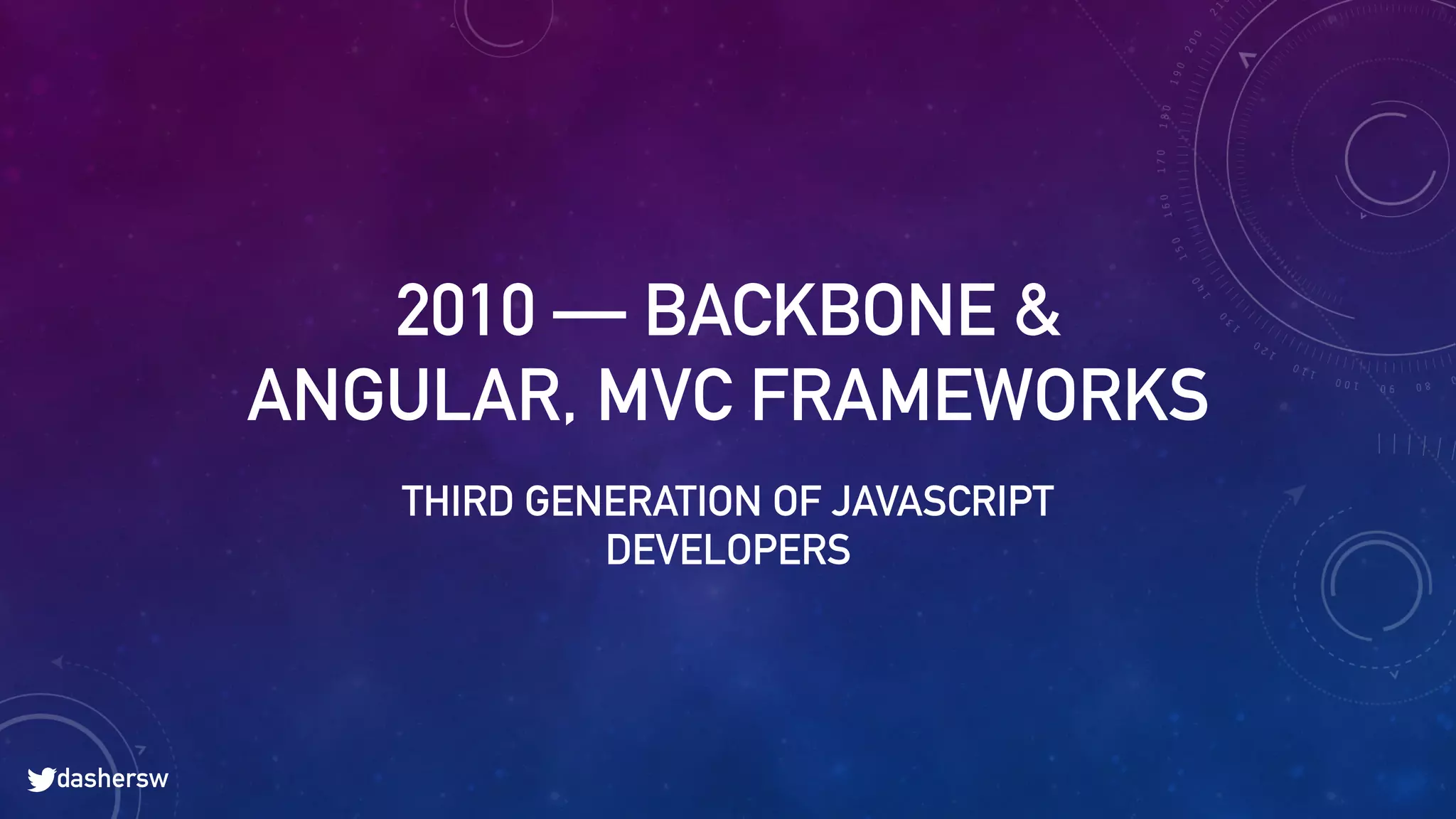 2010 — BACKBONE & ANGULAR, MVC FRAMEWORKS

THIRD GENERATION OF JAVASCRIPT DEVELOPERS

dashersw